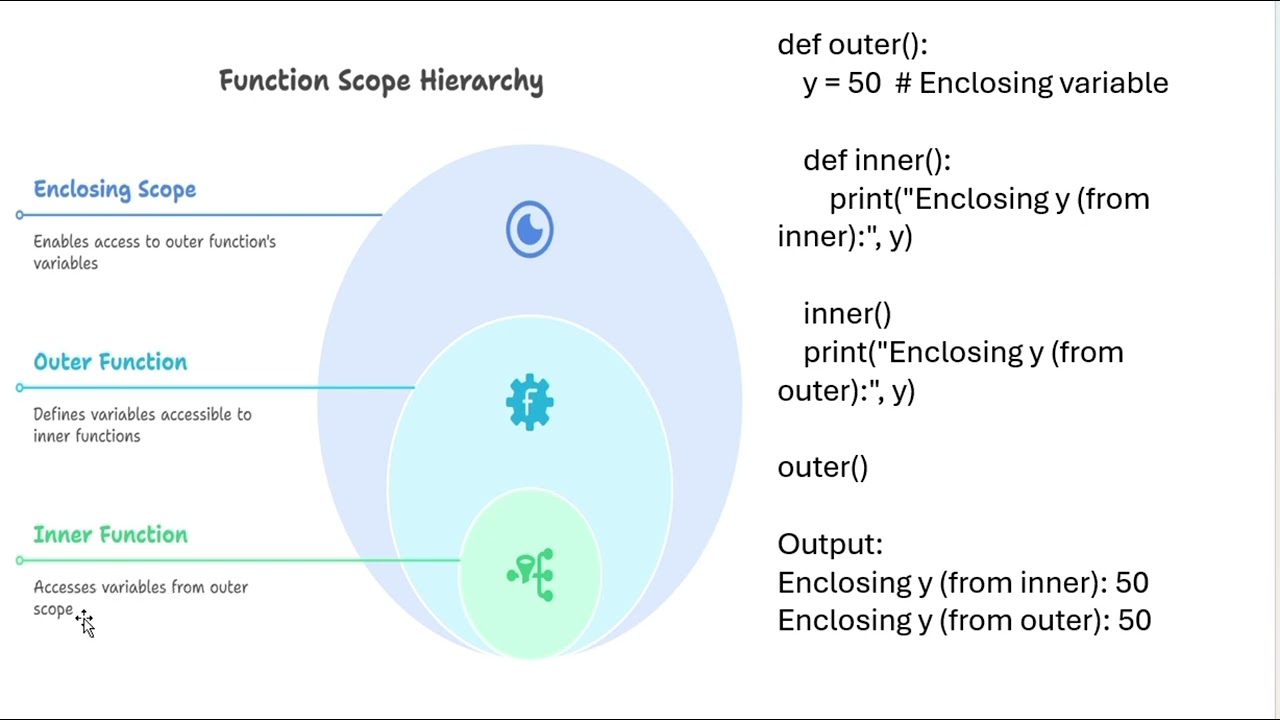 Function Scope Hierarchy

Enclosing Scope

Enables access to outer function's variables

Outer Function

Defines variables accessible to inner functions

Inner Function

Accesses variables from outer scope

f

def outer():
    y = 50  # Enclosing variable

    def inner():
        print("Enclosing y (from inner):", y)

    inner()
    print("Enclosing y (from outer):", y)

outer()

Output:
Enclosing y (from inner): 50
Enclosing y (from outer): 50